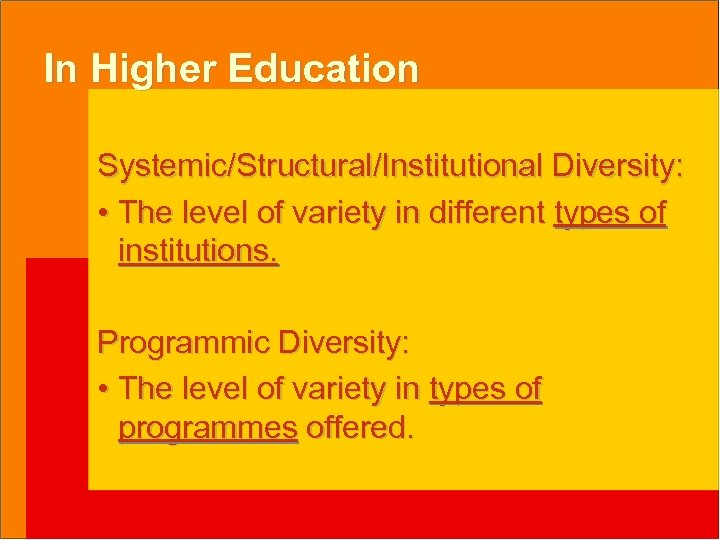 In Higher Education

Systemic/Structural/Institutional Diversity:
• The level of variety in different types of institutions.

Programmic Diversity:
• The level of variety in types of programmes offered.